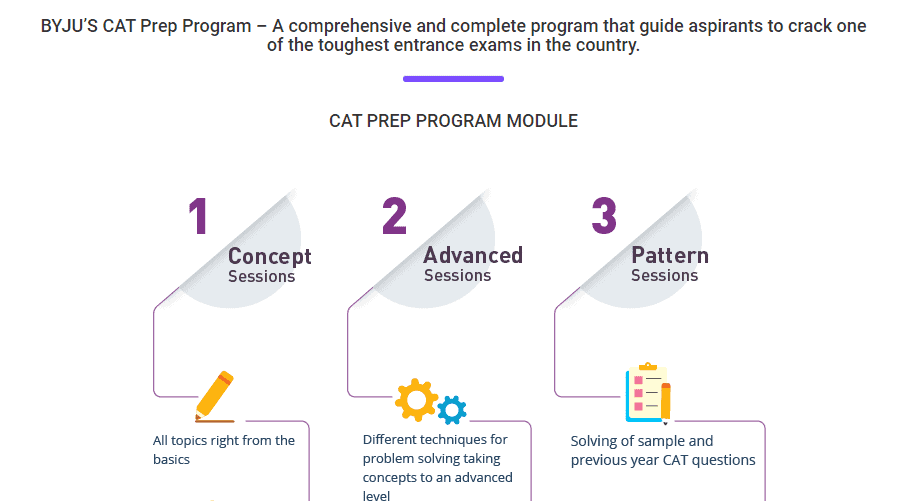 BYJU'S CAT Prep Program – A comprehensive and complete program that guide aspirants to crack one of the toughest entrance exams in the country.

CAT PREP PROGRAM MODULE

1
Concept
Sessions

All topics right from the basics

2
Advanced
Sessions

Different techniques for problem solving taking concepts to an advanced level

3
Pattern
Sessions

Solving of sample and previous year CAT questions